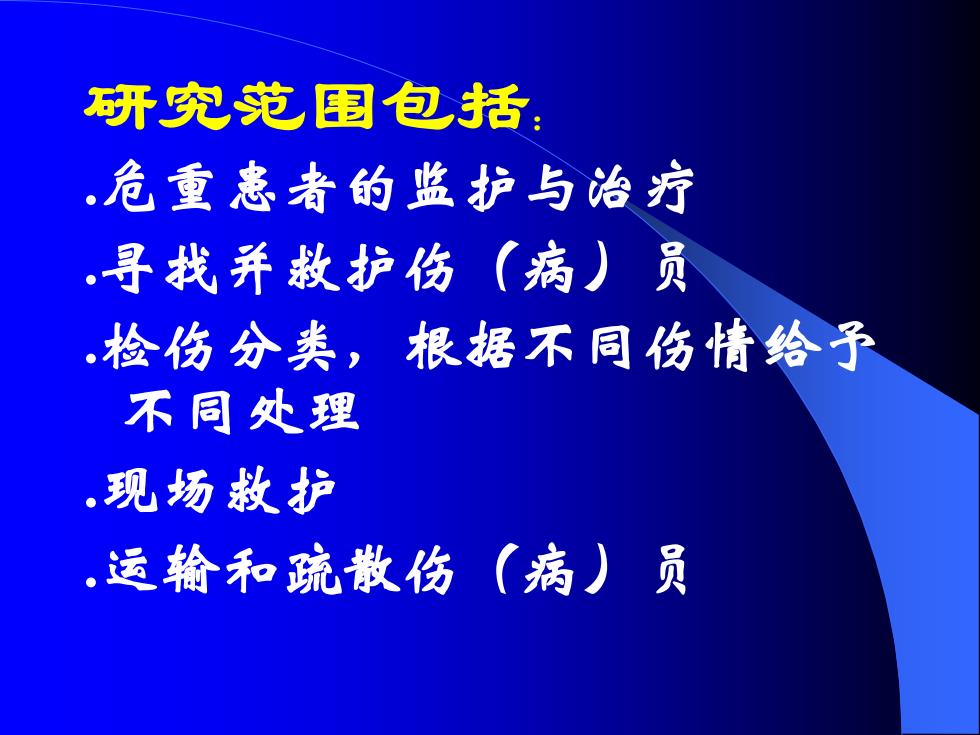 研究范围包括：

.危重患者的监护与治疗

.寻找并救护伤（病）员

.检伤分类，根据不同伤情给予不同处理

.现场救护

.运输和疏散伤（病）员